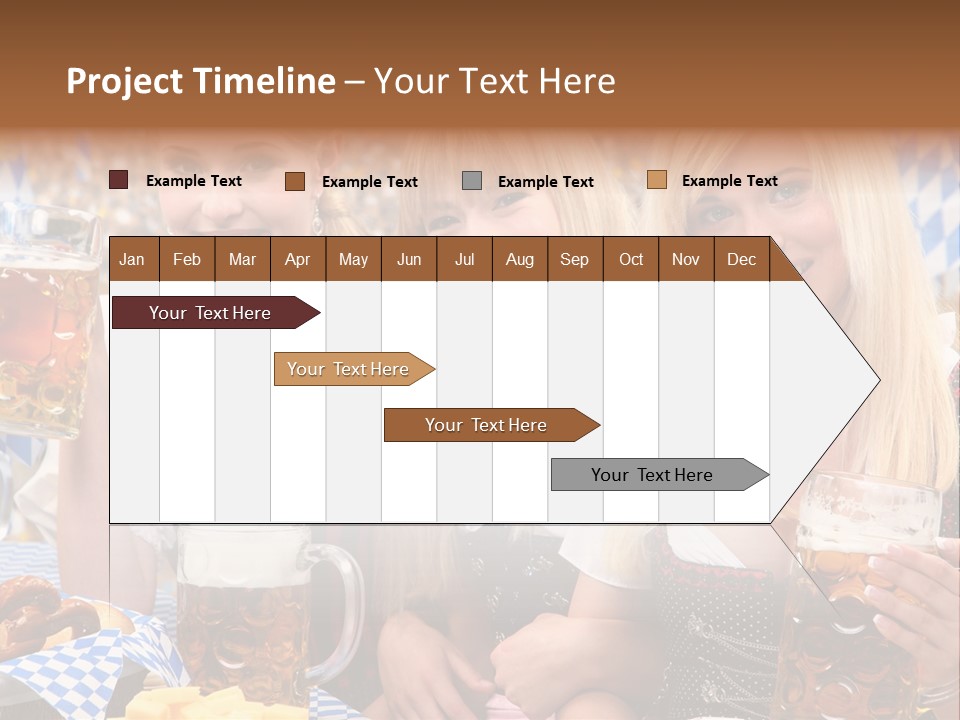 Project Timeline – Your Text Here

Example Text
Example Text
Example Text
Example Text

| Jan | Feb | Mar | Apr | May | Jun | Jul | Aug | Sep | Oct | Nov | Dec |
|---|---|---|---|---|---|---|---|---|---|---|---|

Your Text Here
Your Text Here
Your Text Here
Your Text Here